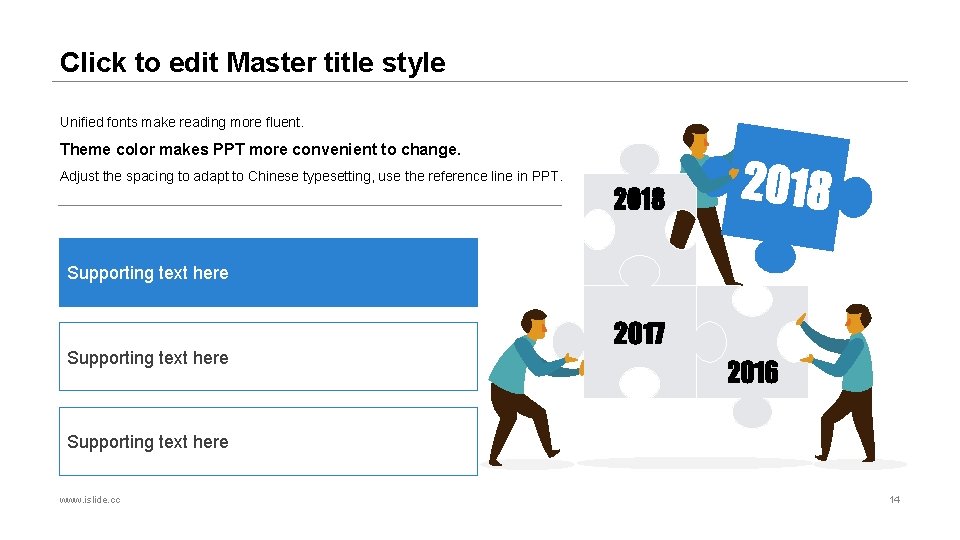 Click to edit Master title style

Unified fonts make reading more fluent.

Theme color makes PPT more convenient to change.

Adjust the spacing to adapt to Chinese typesetting, use the reference line in PPT.

Supporting text here

Supporting text here

Supporting text here

2018

2018

2017

2016

www.islide.cc

14